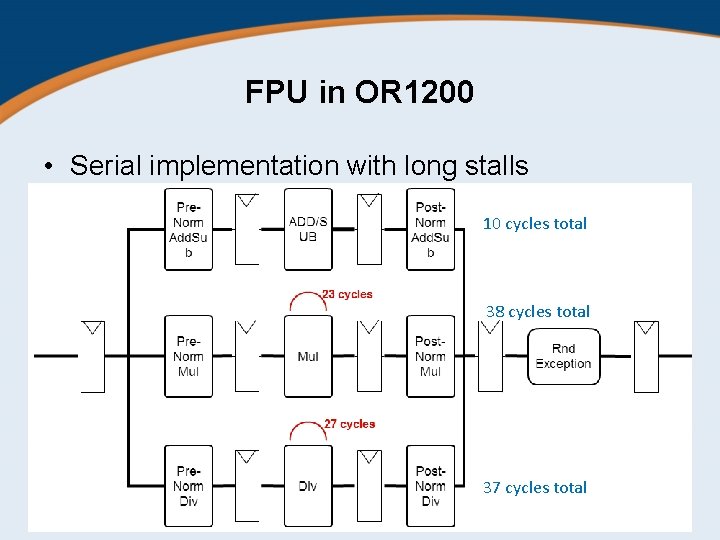 FPU in OR1200

• Serial implementation with long stalls

Pre-Norm AddSub

ADD/SUB

Post-Norm AddSub

10 cycles total

23 cycles

38 cycles total

Pre-Norm Mul

Mul

Post-Norm Mul

Rnd Exception

27 cycles

Pre-Norm Div

Div

Post-Norm Div

37 cycles total